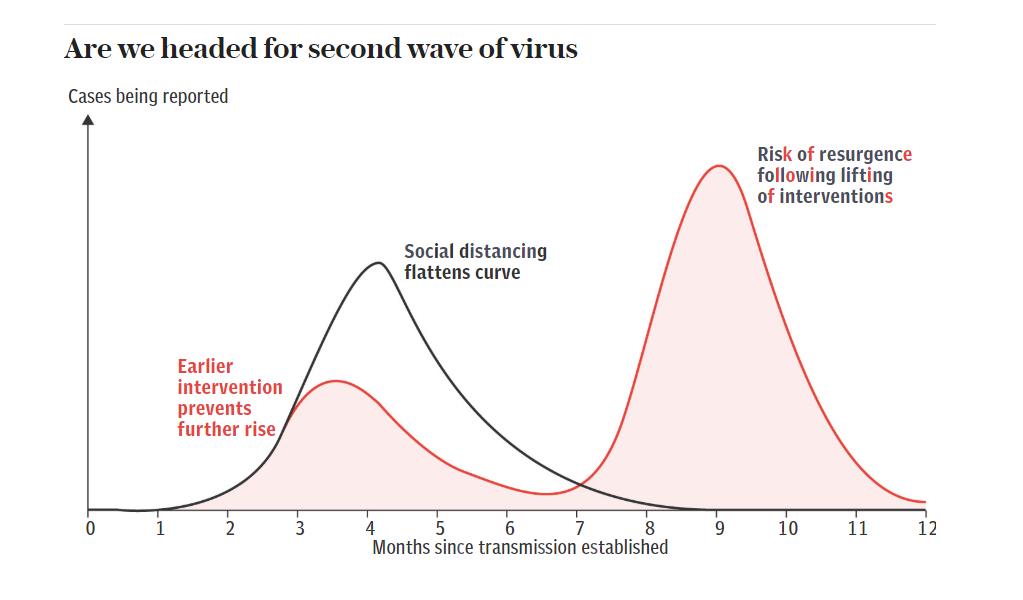 Are we headed for second wave of virus

Cases being reported

Risk of resurgence following lifting of interventions

Social distancing flattens curve

Earlier intervention prevents further rise

0 1 2 3 4 5 6 7 8 9 10 11 12

Months since transmission established